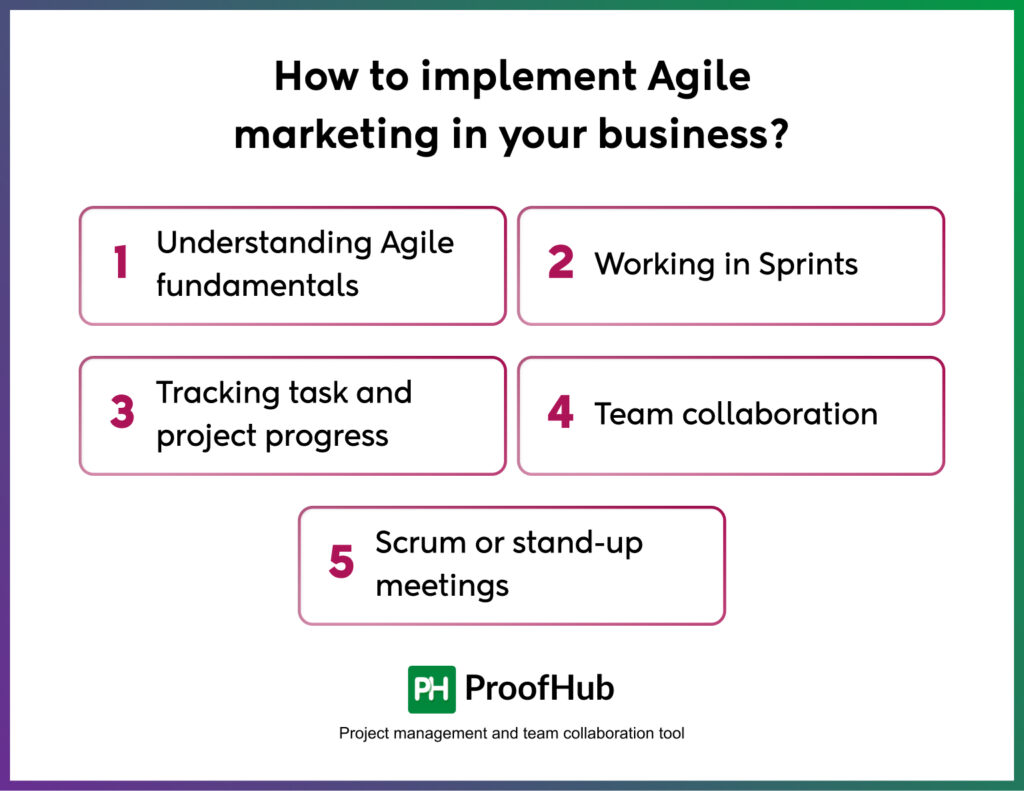 How to implement Agile marketing in your business?

1 Understanding Agile fundamentals

2 Working in Sprints

3 Tracking task and project progress

4 Team collaboration

5 Scrum or stand-up meetings

PH ProofHub

Project management and team collaboration tool